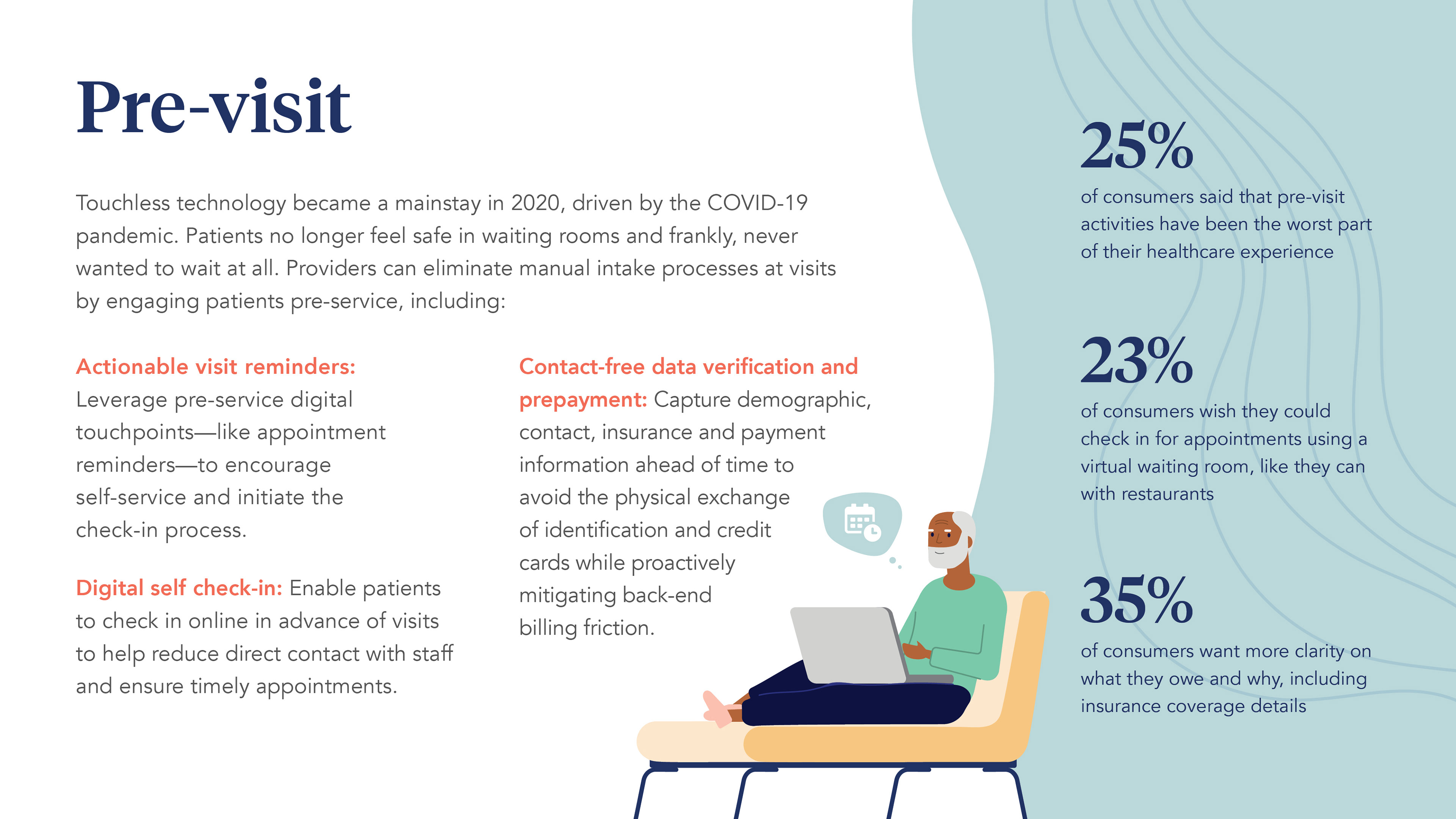 Pre-visit

Touchless technology became a mainstay in 2020, driven by the COVID-19 pandemic. Patients no longer feel safe in waiting rooms and frankly, never wanted to wait at all. Providers can eliminate manual intake processes at visits by engaging patients pre-service, including:

Actionable visit reminders: Leverage pre-service digital touchpoints—like appointment reminders—to encourage self-service and initiate the check-in process.

Digital self check-in: Enable patients to check in online in advance of visits to help reduce direct contact with staff and ensure timely appointments.

Contact-free data verification and prepayment: Capture demographic, contact, insurance and payment information ahead of time to avoid the physical exchange of identification and credit cards while proactively mitigating back-end billing friction.

25%
of consumers said that pre-visit activities have been the worst part of their healthcare experience

23%
of consumers wish they could check in for appointments using a virtual waiting room, like they can with restaurants

35%
of consumers want more clarity on what they owe and why, including insurance coverage details